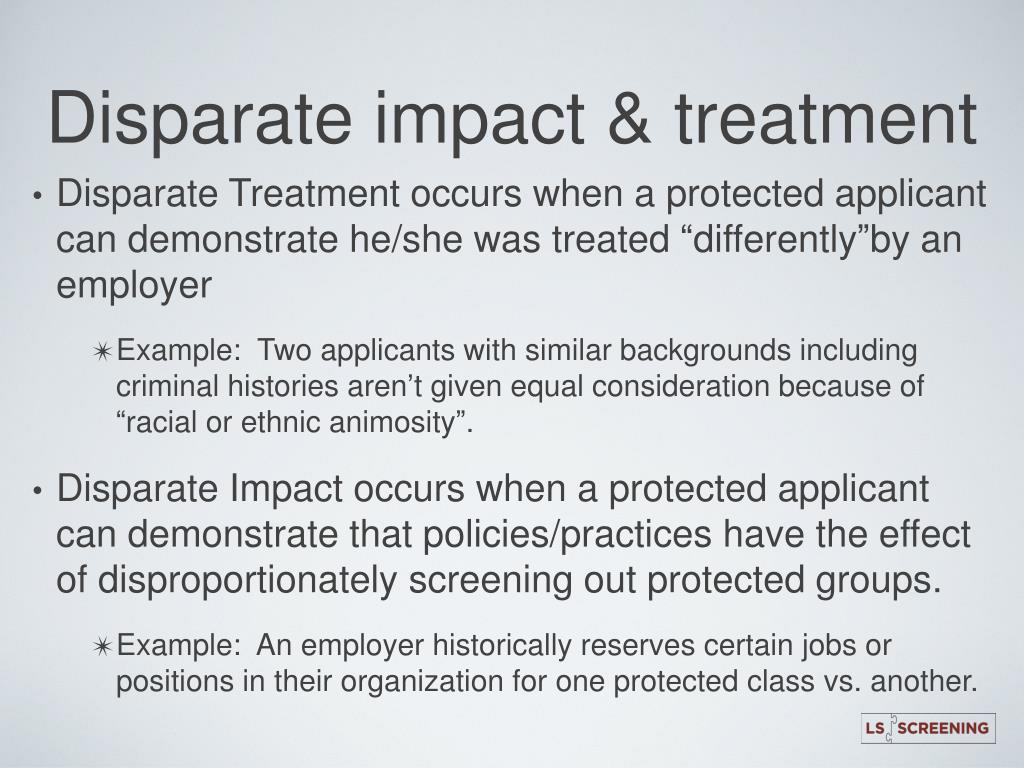 Disparate impact & treatment

• Disparate Treatment occurs when a protected applicant can demonstrate he/she was treated “differently”by an employer

✴ Example: Two applicants with similar backgrounds including criminal histories aren’t given equal consideration because of “racial or ethnic animosity”.

• Disparate Impact occurs when a protected applicant can demonstrate that policies/practices have the effect of disproportionately screening out protected groups.

✴ Example: An employer historically reserves certain jobs or positions in their organization for one protected class vs. another.

LS SCREENING